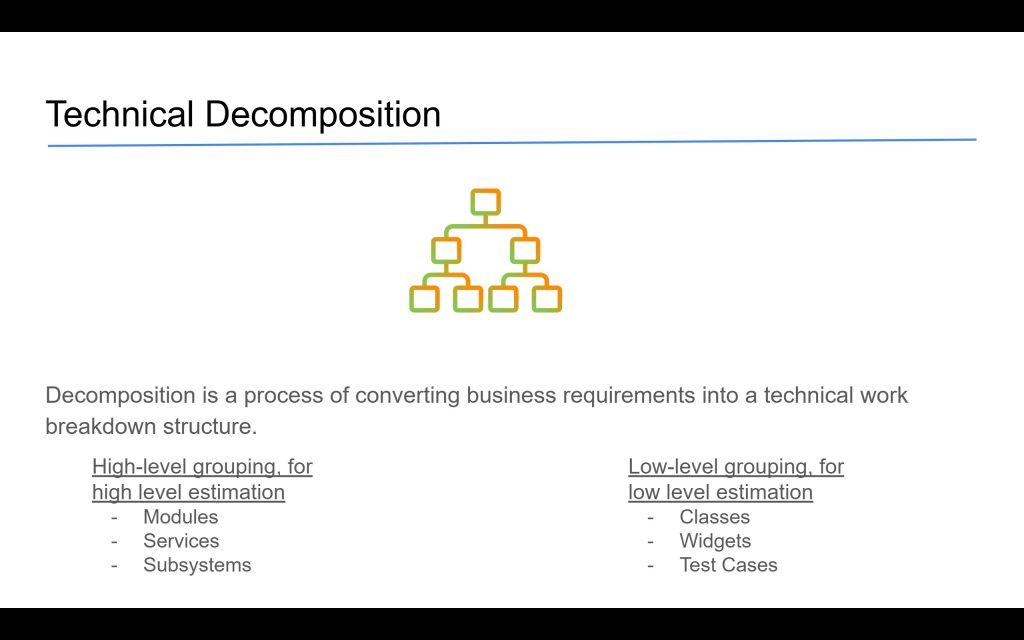 Technical Decomposition

Decomposition is a process of converting business requirements into a technical work breakdown structure.

High-level grouping, for high level estimation
- Modules
- Services
- Subsystems

Low-level grouping, for low level estimation
- Classes
- Widgets
- Test Cases